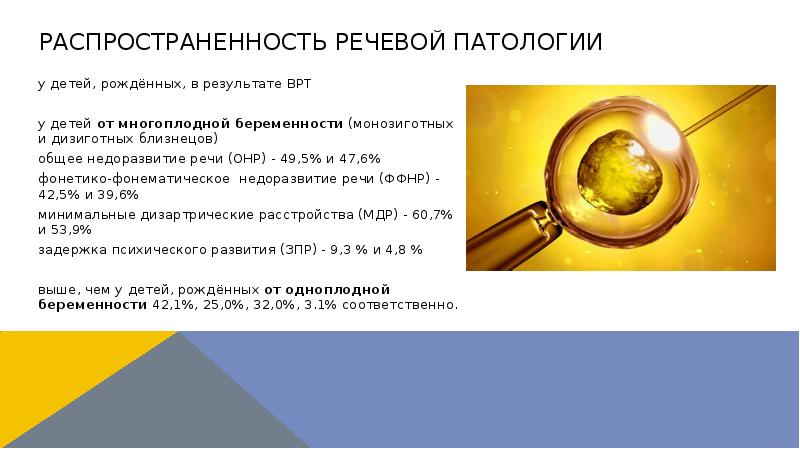 РАСПРОСТРАНЕННОСТЬ РЕЧЕВОЙ ПАТОЛОГИИ

у детей, рождённых, в результате ВРТ

у детей от многоплодной беременности (монозиготных и дизиготных близнецов)

общее недоразвитие речи (ОНР) - 49,5% и 47,6%

фонетико-фонематическое недоразвитие речи (ФФНР) - 42,5% и 39,6%

минимальные дизартрические расстройства (МДР) - 60,7% и 53,9%

задержка психического развития (ЗПР) - 9,3 % и 4,8 %

выше, чем у детей, рождённых от одноплодной беременности 42,1%, 25,0%, 32,0%, 3.1% соответственно.